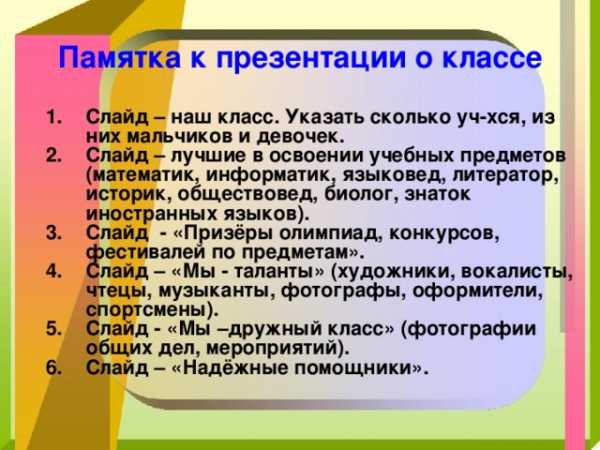 Памятка к презентации о классе

1. Слайд – наш класс. Указать сколько уч-хся, из них мальчиков и девочек.
2. Слайд – лучшие в освоении учебных предметов (математик, информатик, языковед, литератор, историк, обществовед, биолог, знаток иностранных языков).
3. Слайд - «Призёры олимпиад, конкурсов, фестивалей по предметам».
4. Слайд – «Мы - таланты» (художники, вокалисты, чтецы, музыканты, фотографы, оформители, спортсмены).
5. Слайд - «Мы –дружный класс» (фотографии общих дел, мероприятий).
6. Слайд – «Надёжные помощники».